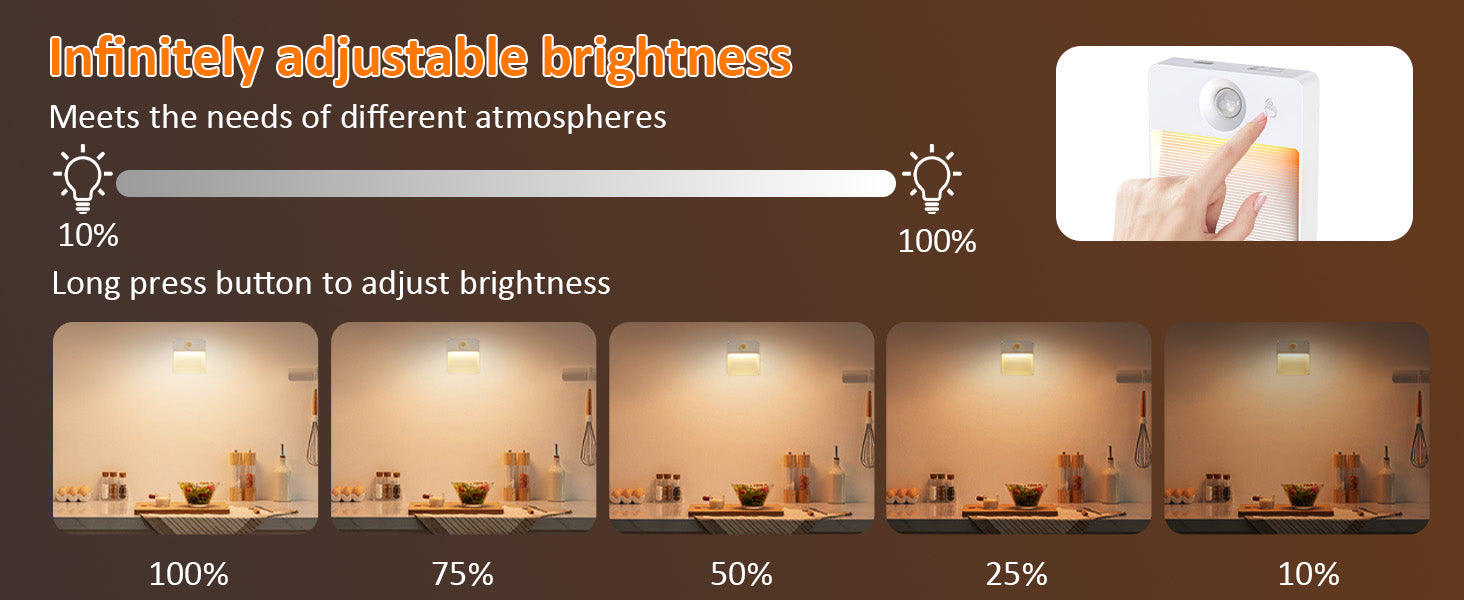 Infinitely adjustable brightness

Meets the needs of different atmospheres

10%

100%

Long press button to adjust brightness

100%

75%

50%

25%

10%